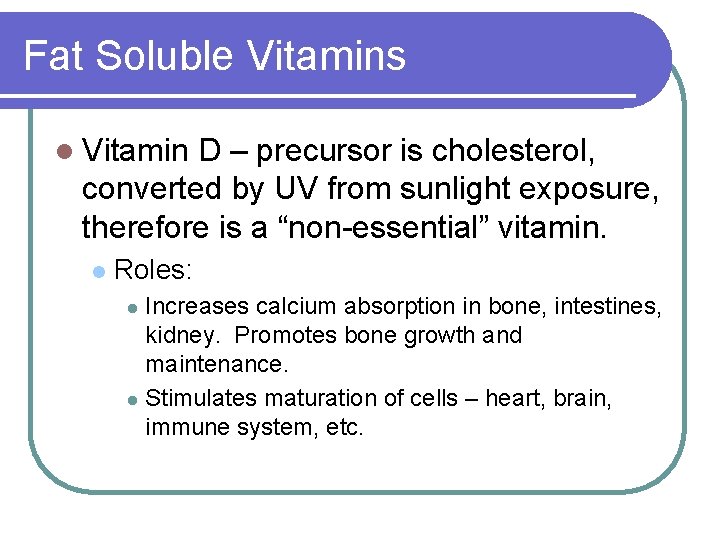 Fat Soluble Vitamins

Vitamin D – precursor is cholesterol, converted by UV from sunlight exposure, therefore is a “non-essential” vitamin.

Roles:

Increases calcium absorption in bone, intestines, kidney. Promotes bone growth and maintenance.

Stimulates maturation of cells – heart, brain, immune system, etc.